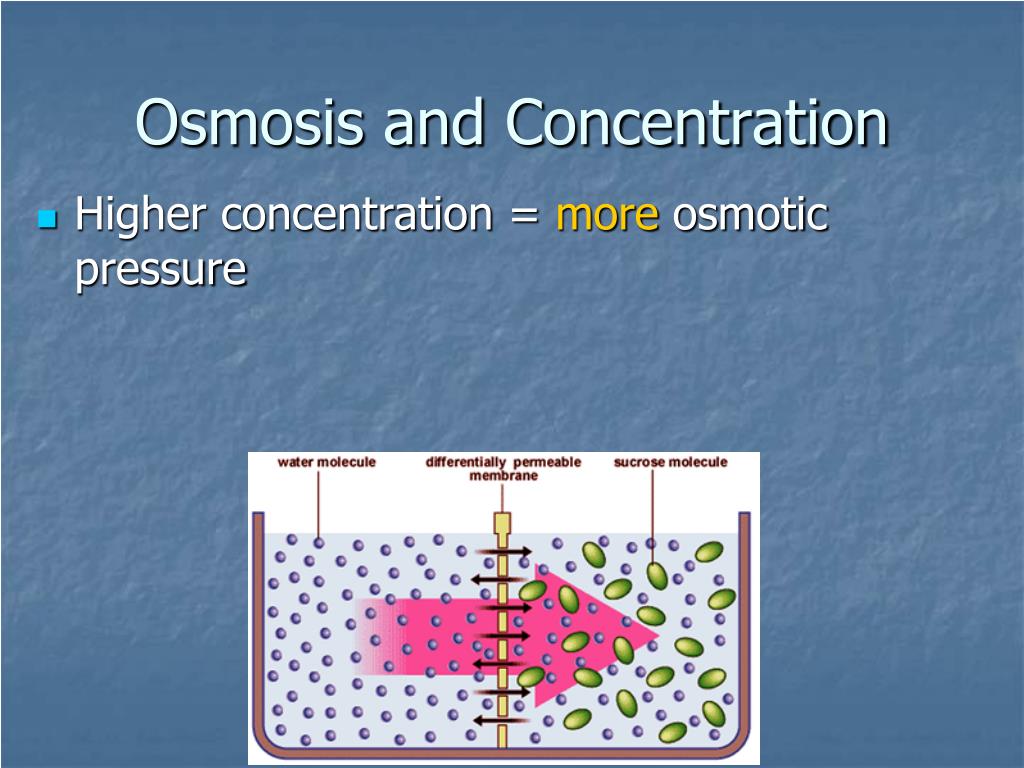 Osmosis and Concentration

Higher concentration = more osmotic pressure

water molecule
differentially permeable membrane
sucrose molecule